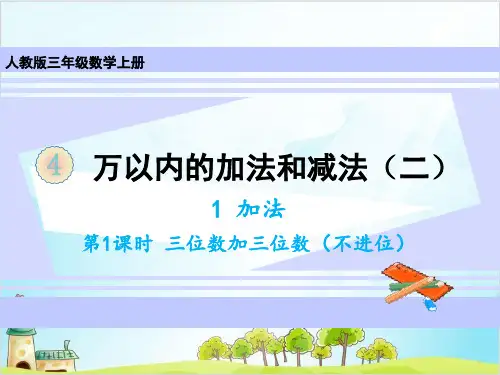 人教版三年级数学上册

4 万以内的加法和减法（二）

1 加法

第1课时 三位数加三位数（不进位）